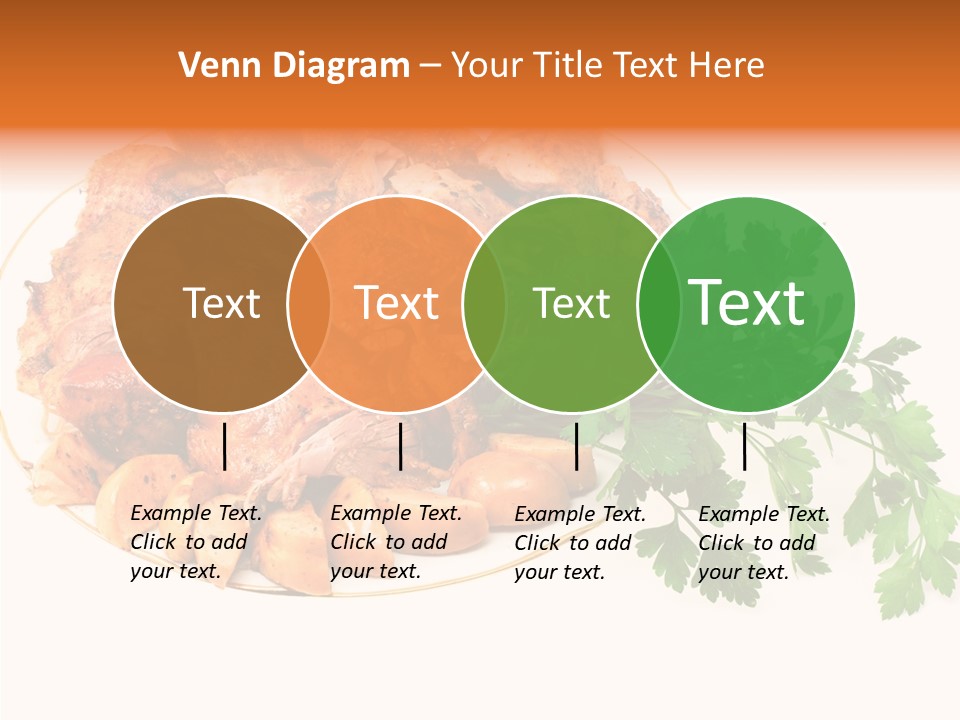 Venn Diagram – Your Title Text Here

Text

Text

Text

Text

Example Text. Click to add your text.

Example Text. Click to add your text.

Example Text. Click to add your text.

Example Text. Click to add your text.